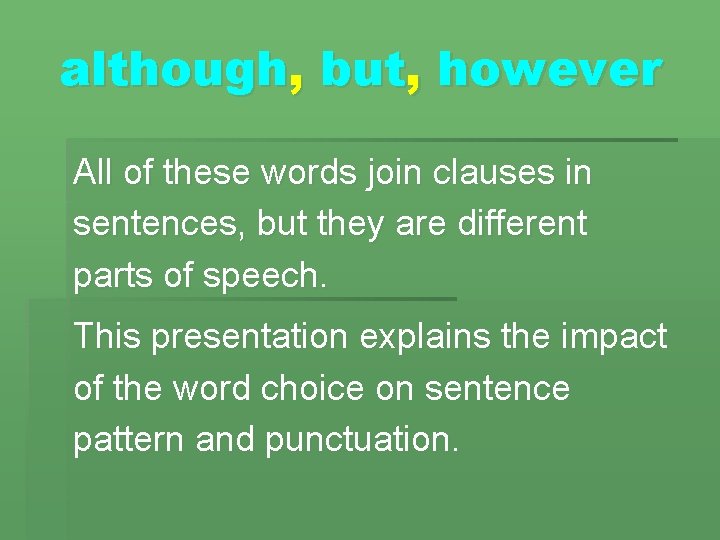 although, but, however

All of these words join clauses in sentences, but they are different parts of speech.

This presentation explains the impact of the word choice on sentence pattern and punctuation.